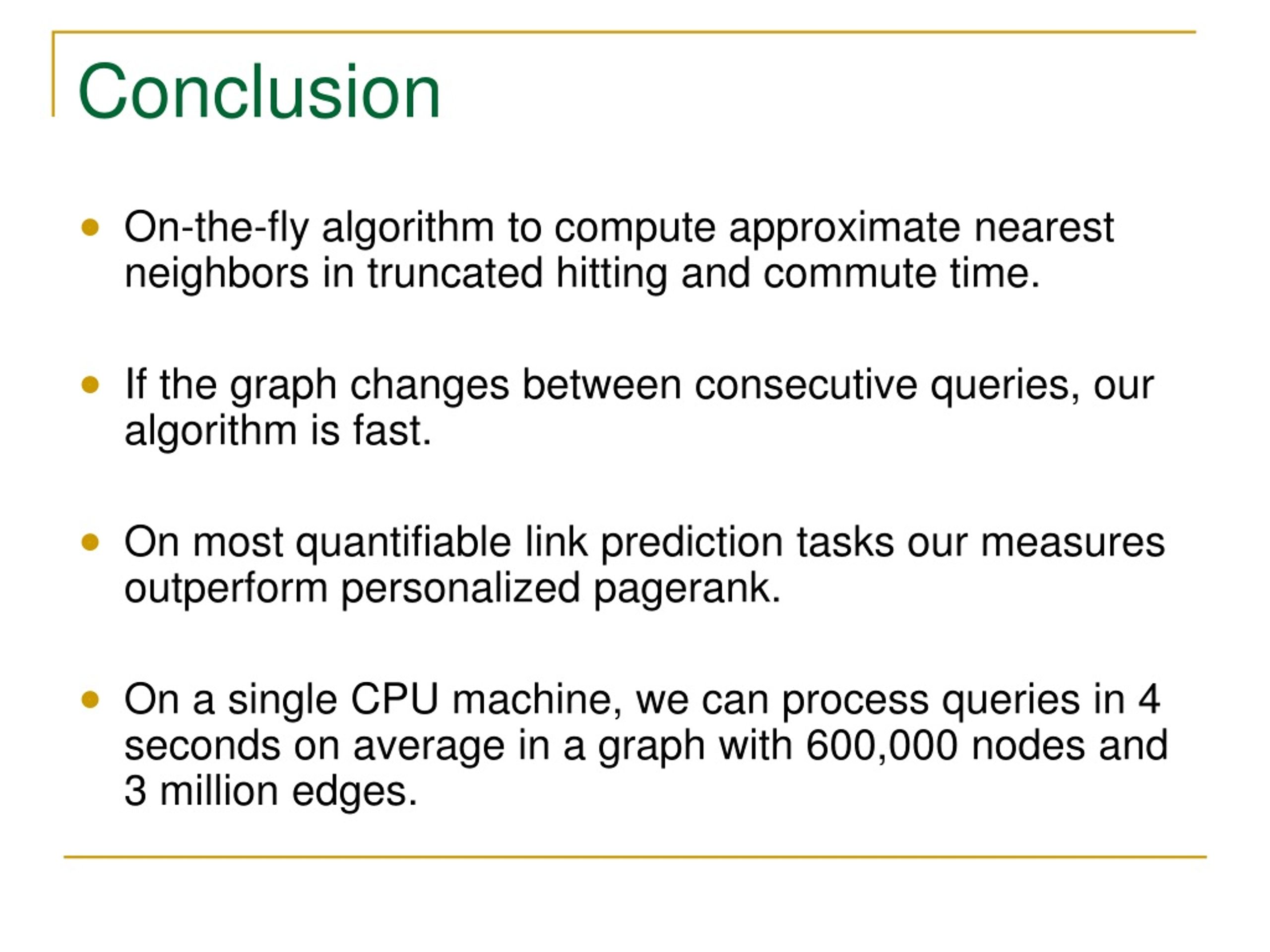 Conclusion

- On-the-fly algorithm to compute approximate nearest neighbors in truncated hitting and commute time.

- If the graph changes between consecutive queries, our algorithm is fast.

- On most quantifiable link prediction tasks our measures outperform personalized pagerank.

- On a single CPU machine, we can process queries in 4 seconds on average in a graph with 600,000 nodes and 3 million edges.